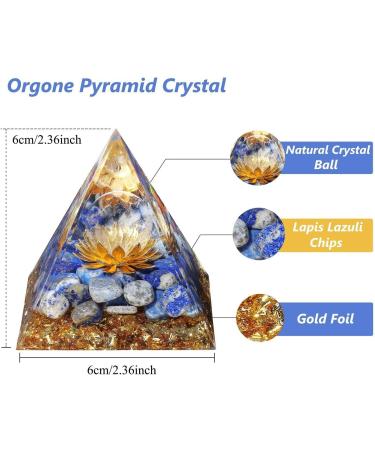 Orgone Pyramid Crystal

6cm/2.36inch

Natural Crystal Ball

Lapis Lazuli Chips

Gold Foil

6cm/2.36inch